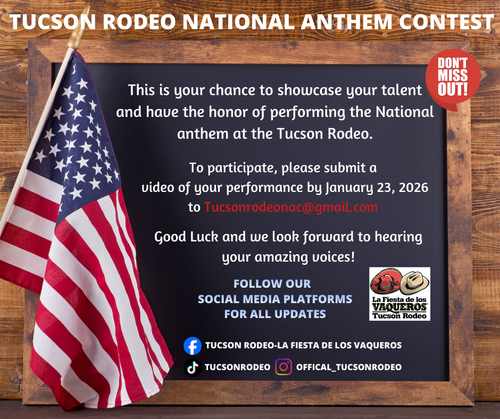 TUCSON RODEO NATIONAL ANTHEM CONTEST

DON'T MISS OUT!

This is your chance to showcase your talent and have the honor of performing the National anthem at the Tucson Rodeo.

To participate, please submit a video of your performance by January 23, 2026 to Tucsonrodeonac@gmail.com

Good Luck and we look forward to hearing your amazing voices!

FOLLOW OUR SOCIAL MEDIA PLATFORMS FOR ALL UPDATES

La Fiesta de los VAQUEROS Tucson Rodeo

TUCSON RODEO-LA FIESTA DE LOS VAQUEROS

TUCSONRODEO

OFFICAL_TUCSONRODEO